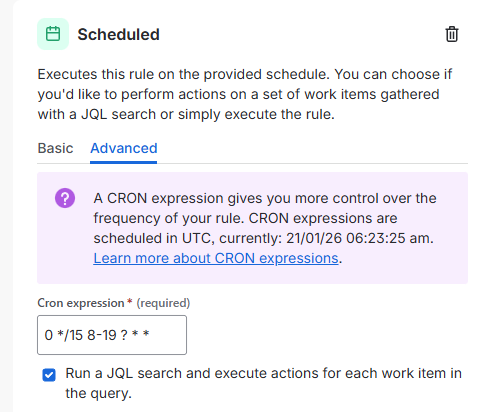 Scheduled

Executes this rule on the provided schedule. You can choose if you'd like to perform actions on a set of work items gathered with a JQL search or simply execute the rule.

Basic Advanced

A CRON expression gives you more control over the frequency of your rule. CRON expressions are scheduled in UTC, currently: 21/01/26 06:23:25 am. Learn more about CRON expressions.

Cron expression * (required)

0 */15 8-19 ? * *

Run a JQL search and execute actions for each work item in the query.